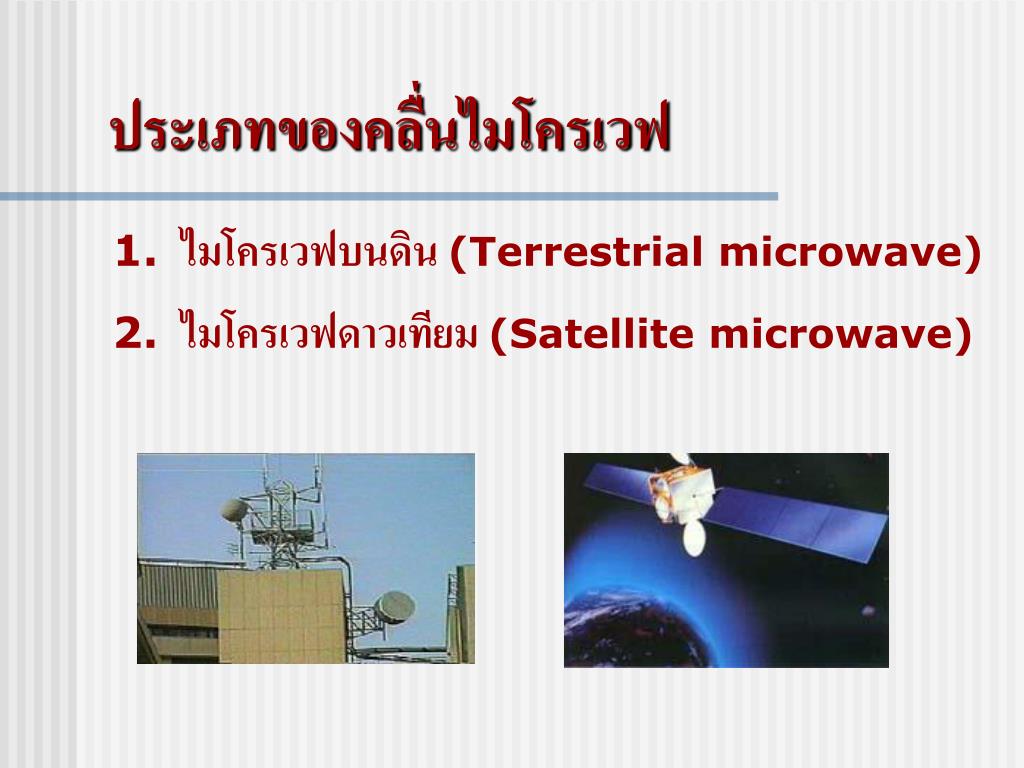 ประเภทของคลื่นไมโครเวฟ

1. ไมโครเวฟบนดิน (Terrestrial microwave)

2. ไมโครเวฟดาวเทียม (Satellite microwave)